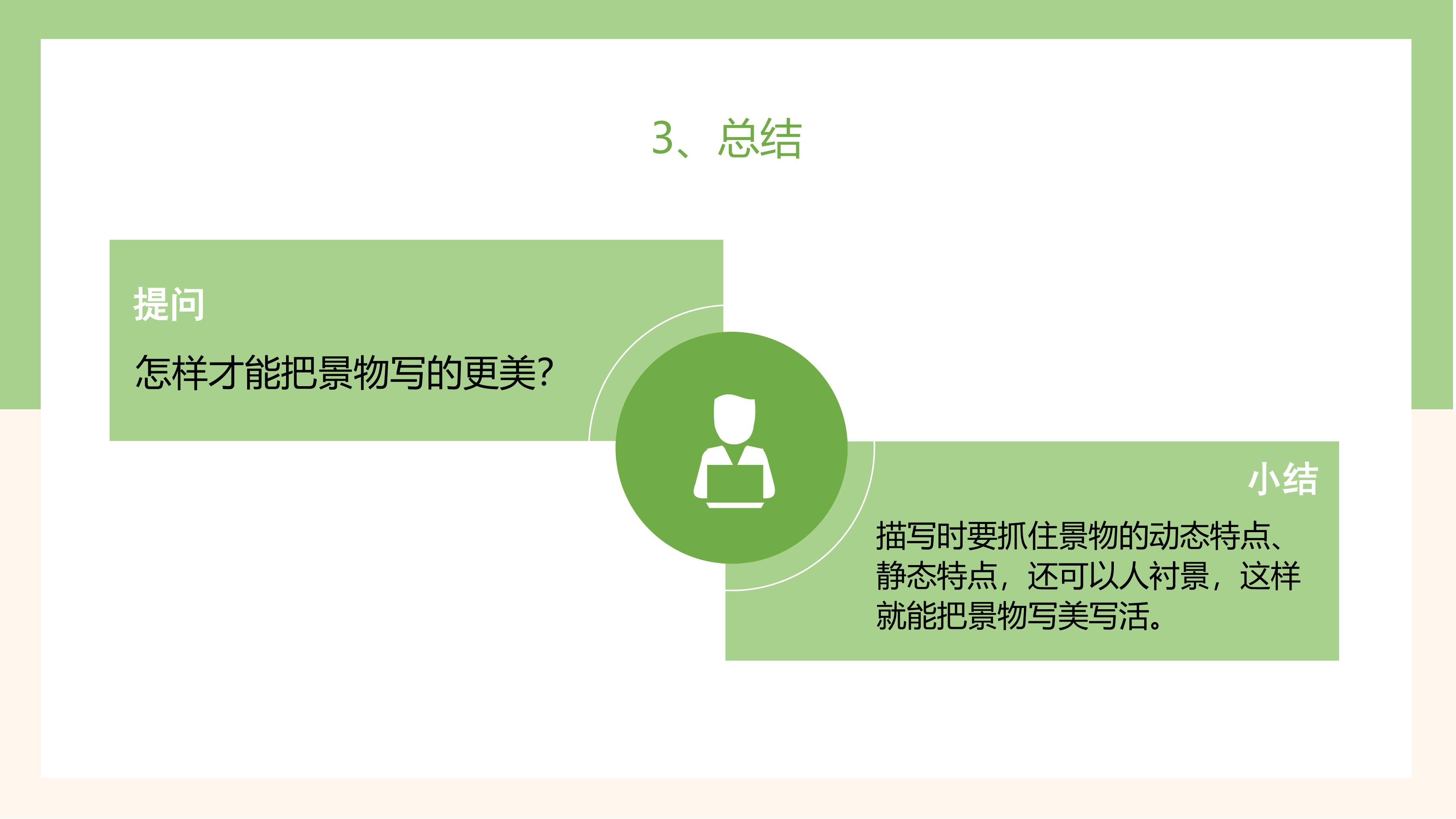 3、总结

提问

怎样才能把景物写的更美?

小结

描写时要抓住景物的动态特点、静态特点，还可以人衬景，这样就能把景物写美写活。